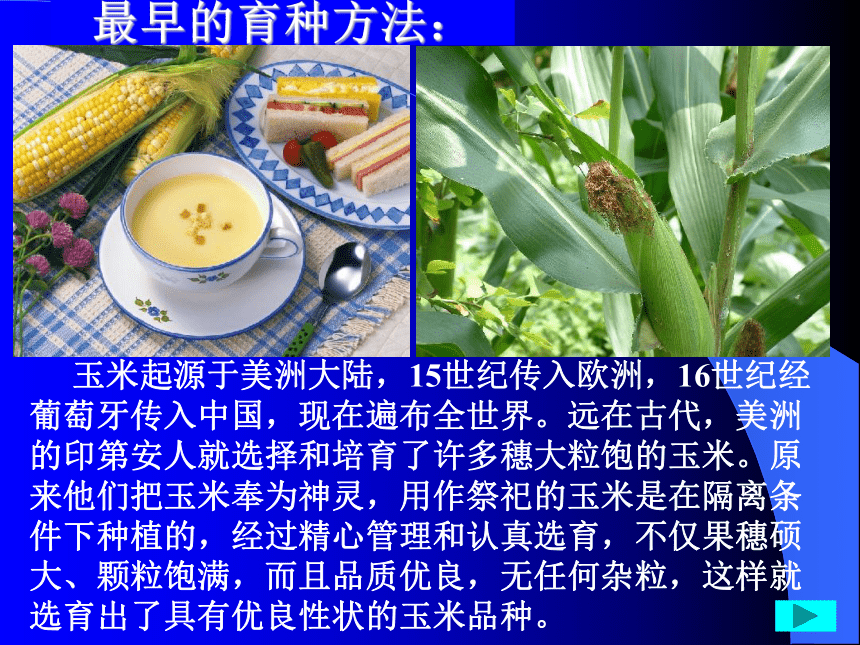 最早的育种方法：

玉米起源于美洲大陆，15世纪传入欧洲，16世纪经葡萄牙传入中国，现在遍布全世界。远在古代，美洲的印第安人就选择和培育了许多穗大粒饱的玉米。原来他们把玉米奉为神灵，用作祭祀的玉米是在隔离条件下种植的，经过精心管理和认真选育，不仅果穗硕大、颗粒饱满，而且品质优良，无任何杂粒，这样就选育出了具有优良性状的玉米品种。